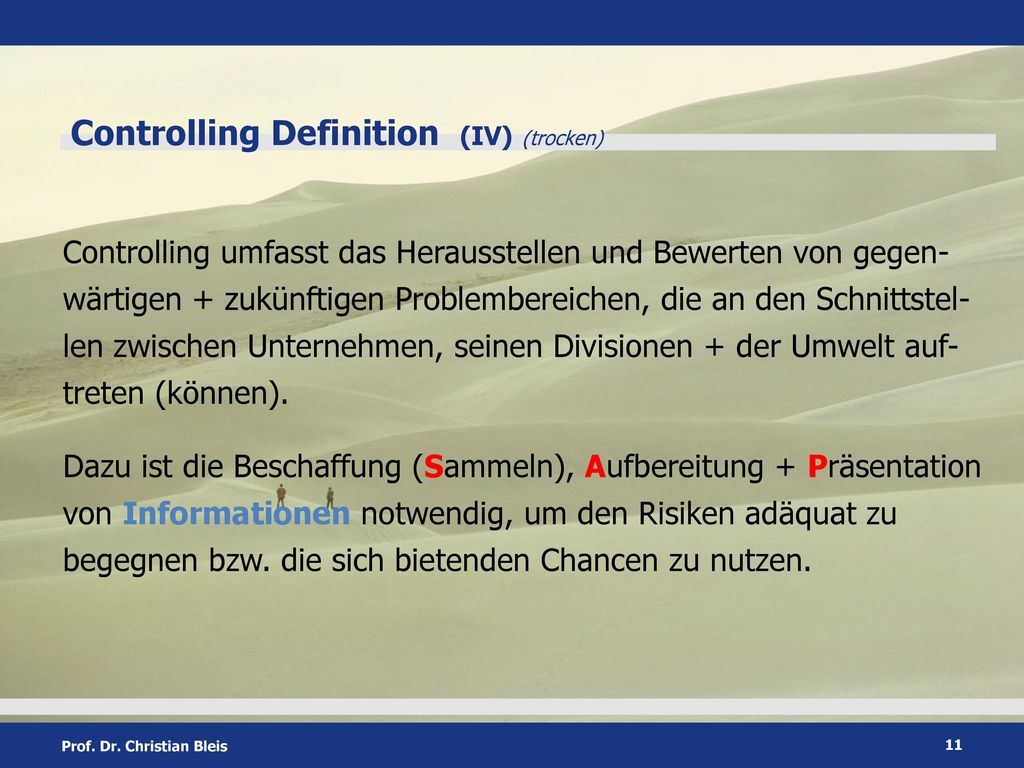 Controlling Definition (IV) (trocken)

Controlling umfasst das Herausstellen und Bewerten von gegenwärtigen + zukünftigen Problembereichen, die an den Schnittstellen zwischen Unternehmen, seinen Divisionen + der Umwelt auftreten (können).

Dazu ist die Beschaffung (Sammeln), Aufbereitung + Präsentation von Informationen notwendig, um den Risiken adäquat zu begegnen bzw. die sich bietenden Chancen zu nutzen.

Prof. Dr. Christian Bleis

11